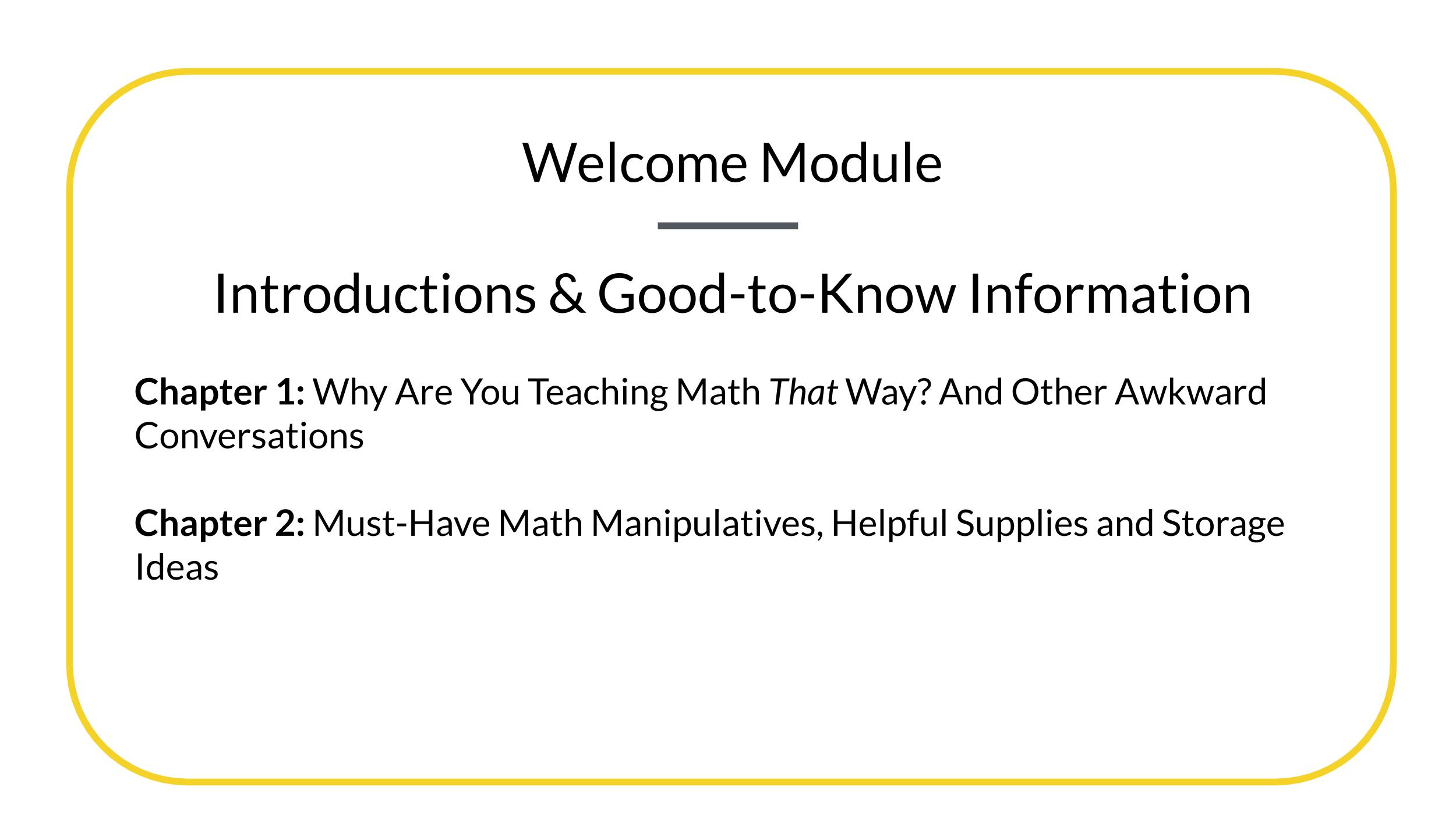 Welcome Module

Introductions & Good-to-Know Information

Chapter 1: Why Are You Teaching Math That Way? And Other Awkward Conversations

Chapter 2: Must-Have Math Manipulatives, Helpful Supplies and Storage Ideas